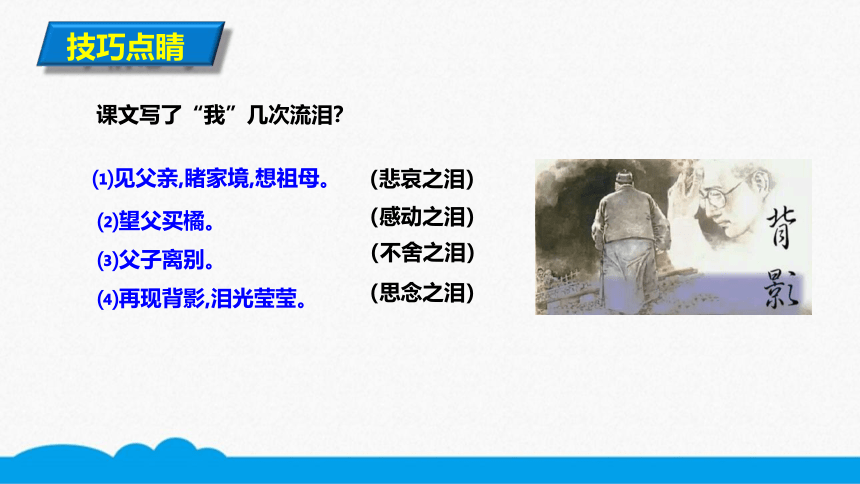 技巧点睛

课文写了“我”几次流泪?

⑴见父亲,睹家境,想祖母。 (悲哀之泪)

⑵望父买橘。 (感动之泪)

⑶父子离别。 (不舍之泪)

⑷再现背影,泪光莹莹。 (思念之泪)

背影